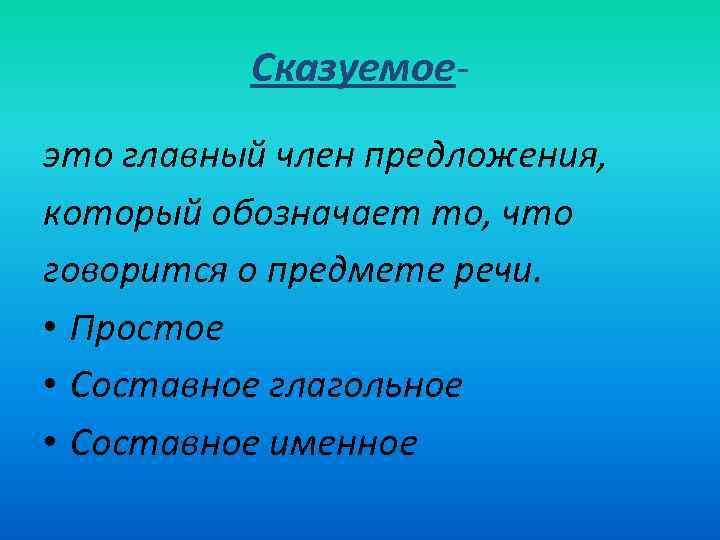 Сказуемое-

это главный член предложения, который обозначает то, что говорится о предмете речи.

• Простое
• Составное глагольное
• Составное именное